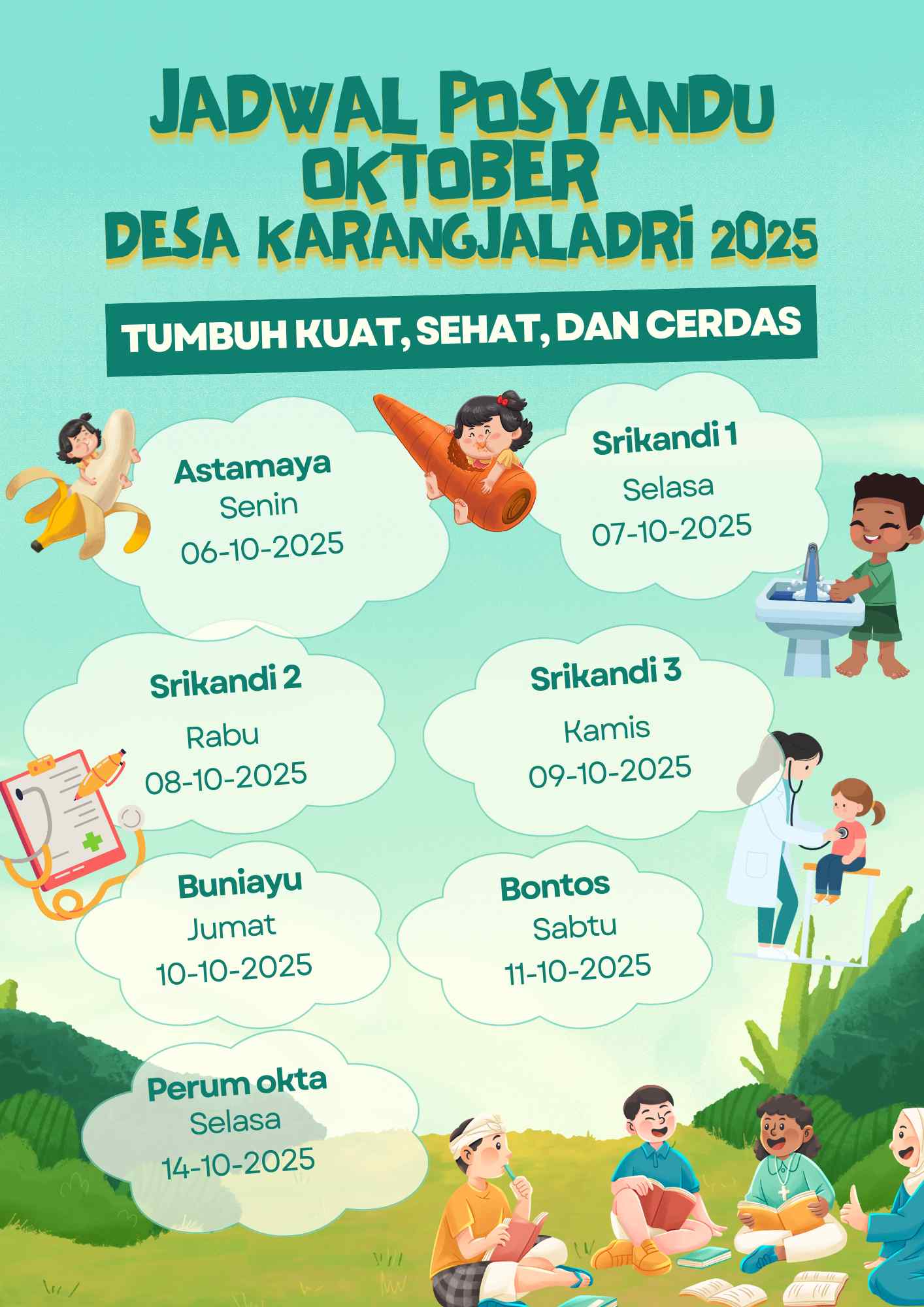 JADWAL POSYANDU OKTOBER DESA KARANGJALADRI 2025

TUMBUH KUAT, SEHAT, DAN CERDAS

Astamaya
Senin
06-10-2025

Srikandi 1
Selasa
07-10-2025

Srikandi 2
Rabu
08-10-2025

Srikandi 3
Kamis
09-10-2025

Buniayu
Jumat
10-10-2025

Bontos
Sabtu
11-10-2025

Perum okta
Selasa
14-10-2025